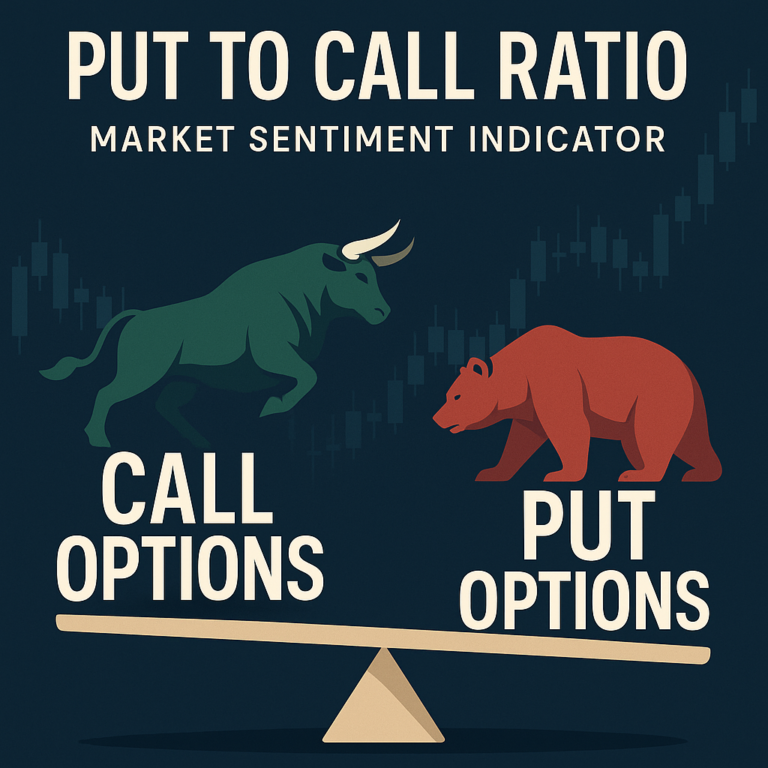 PUT TO CALL RATIO
MARKET SENTIMENT INDICATOR

CALL OPTIONS

PUT OPTIONS